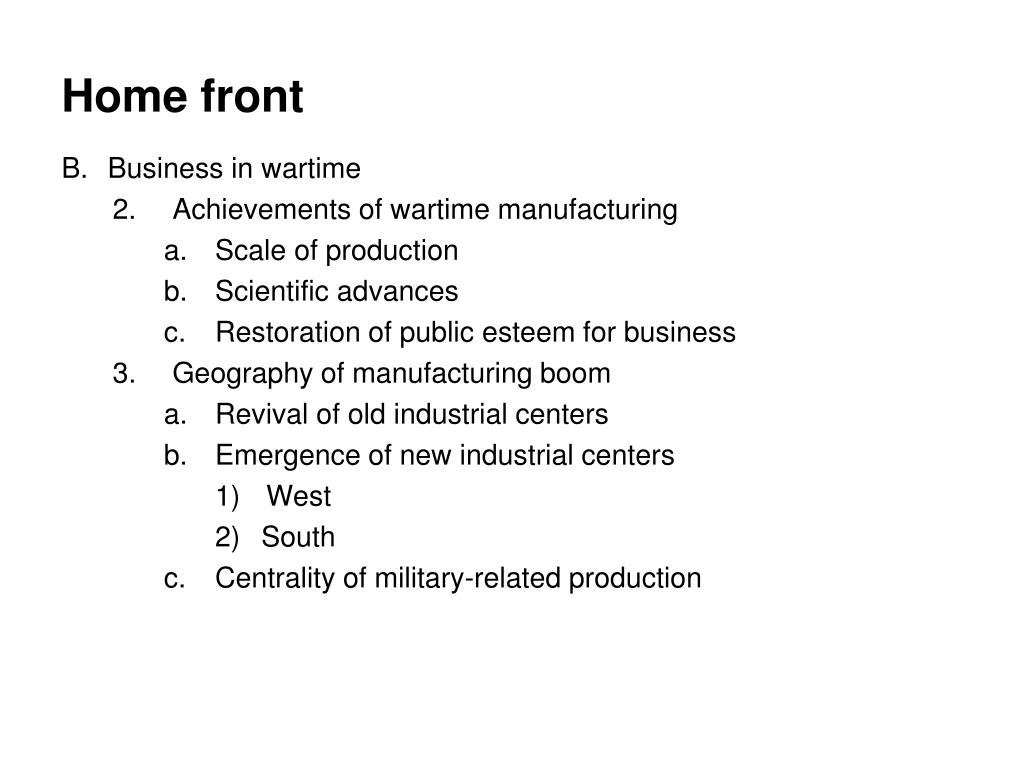 Home front

B. Business in wartime

2. Achievements of wartime manufacturing

a. Scale of production

b. Scientific advances

c. Restoration of public esteem for business

3. Geography of manufacturing boom

a. Revival of old industrial centers

b. Emergence of new industrial centers

1) West

2) South

c. Centrality of military-related production